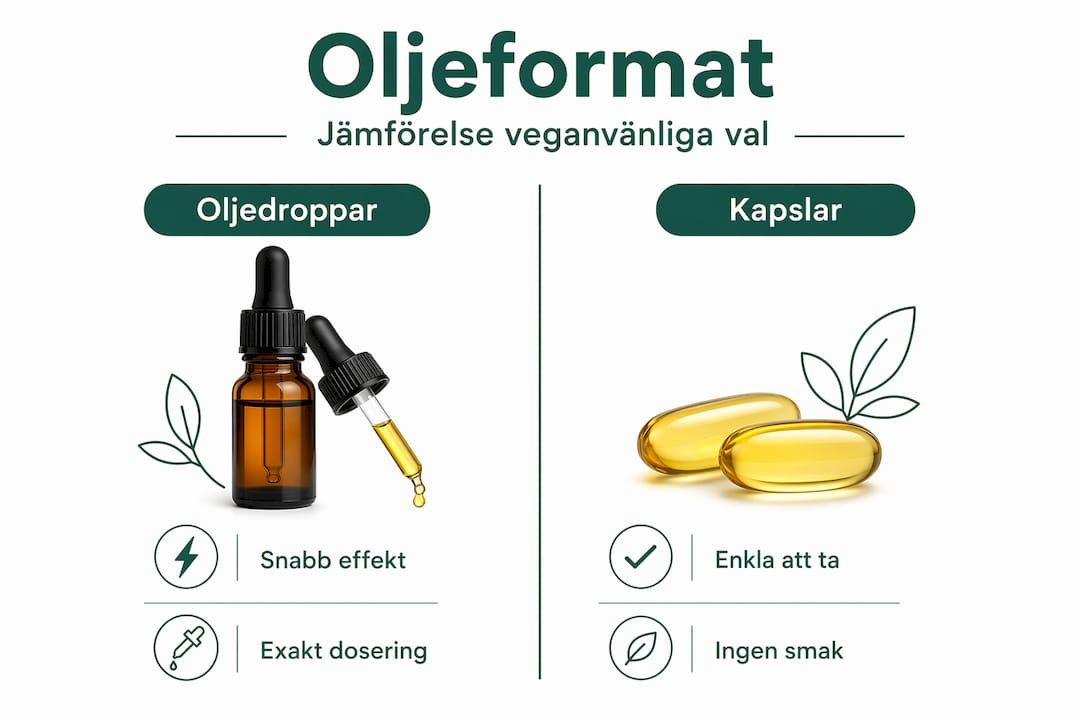 Oljeformat

Jämförelse veganvänliga val

Oljedroppar

Snabb effekt

Exakt dosering

Kapslar

Enkla att ta

Ingen smak